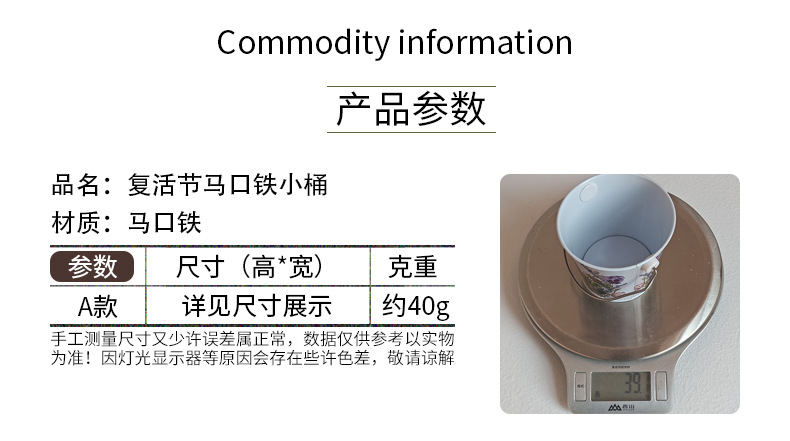 Commodity information

产品参数

品名：复活节马口铁小桶

材质：马口铁

| 参数 | 尺寸（高*宽） | 克重 |
|---|---|---|
| A款 | 详见尺寸展示 | 约40g |

手工测量尺寸又少许误差属正常，数据仅供参考以实物为准！因灯光显示器等原因会存在些许色差，敬请谅解

39

香山